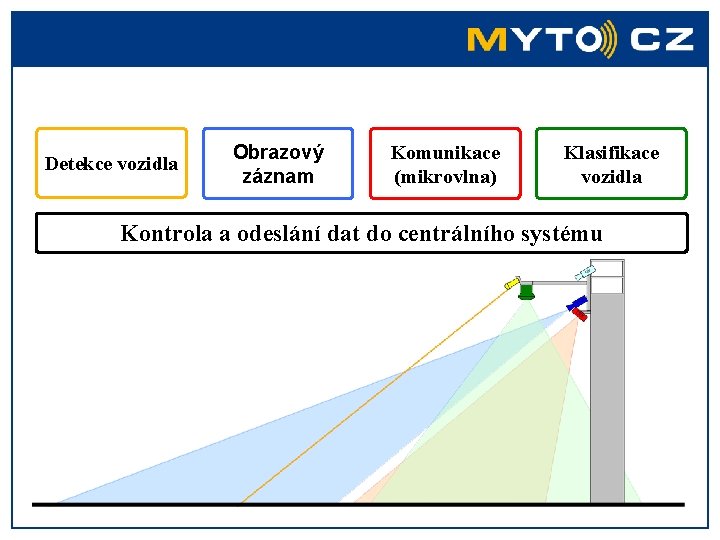 MYTO CZ

Detekce vozidla

Obrazový záznam

Komunikace (mikrovlna)

Klasifikace vozidla

Kontrola a odeslání dat do centrálního systému